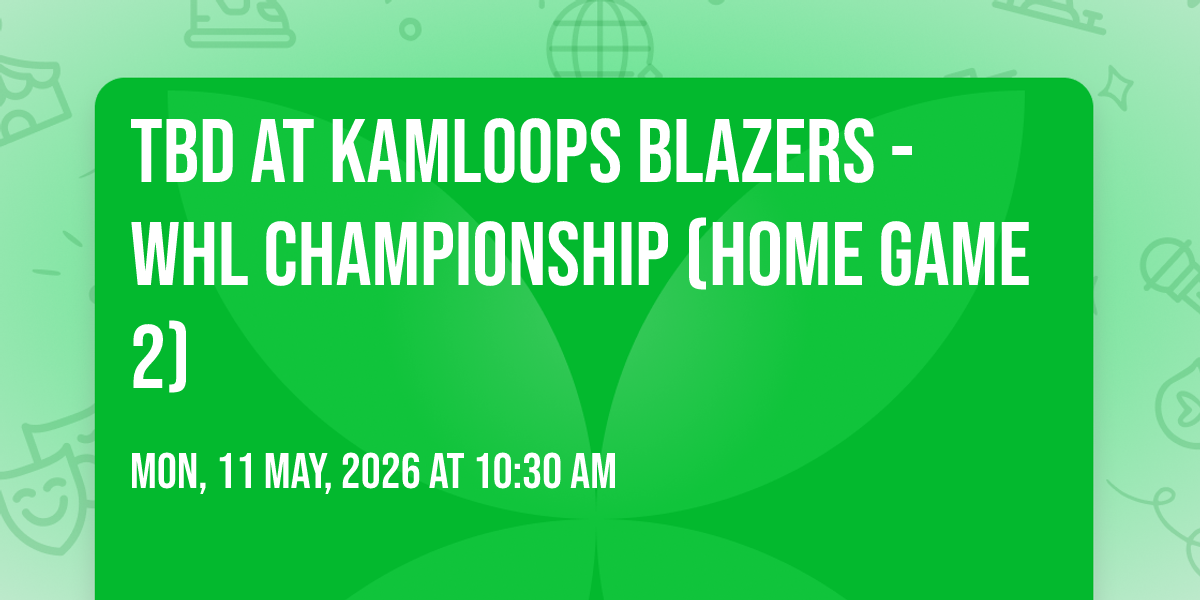 TBD AT KAMLOOPS BLAZERS - WHL CHAMPIONSHIP (HOME GAME 2)

MON, 11 MAY, 2026 AT 10:30 AM